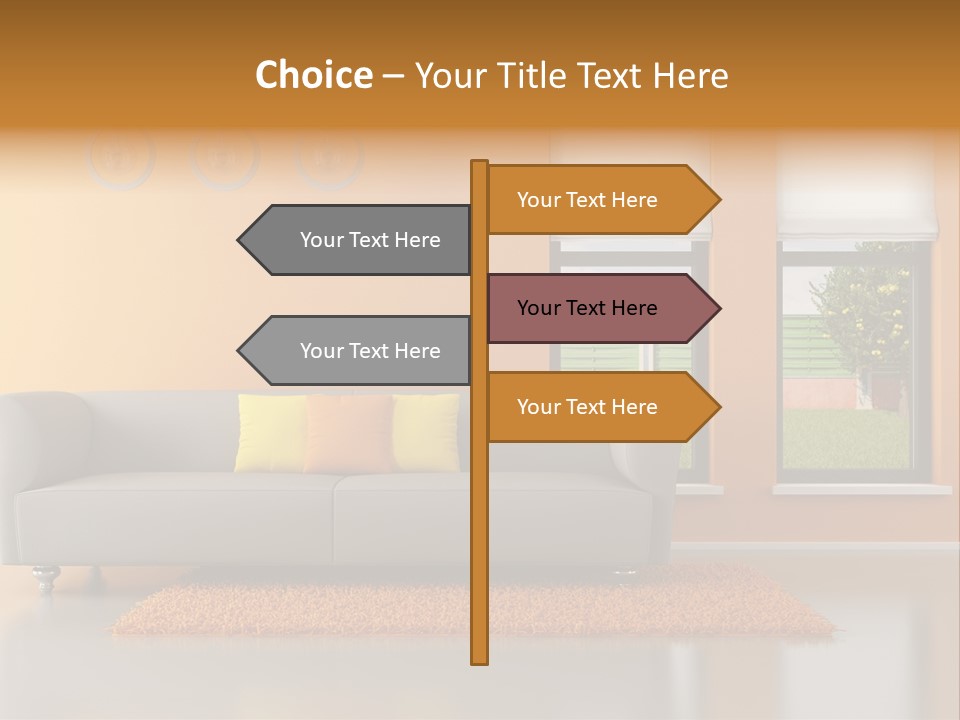 Choice – Your Title Text Here

Your Text Here

Your Text Here

Your Text Here

Your Text Here

Your Text Here